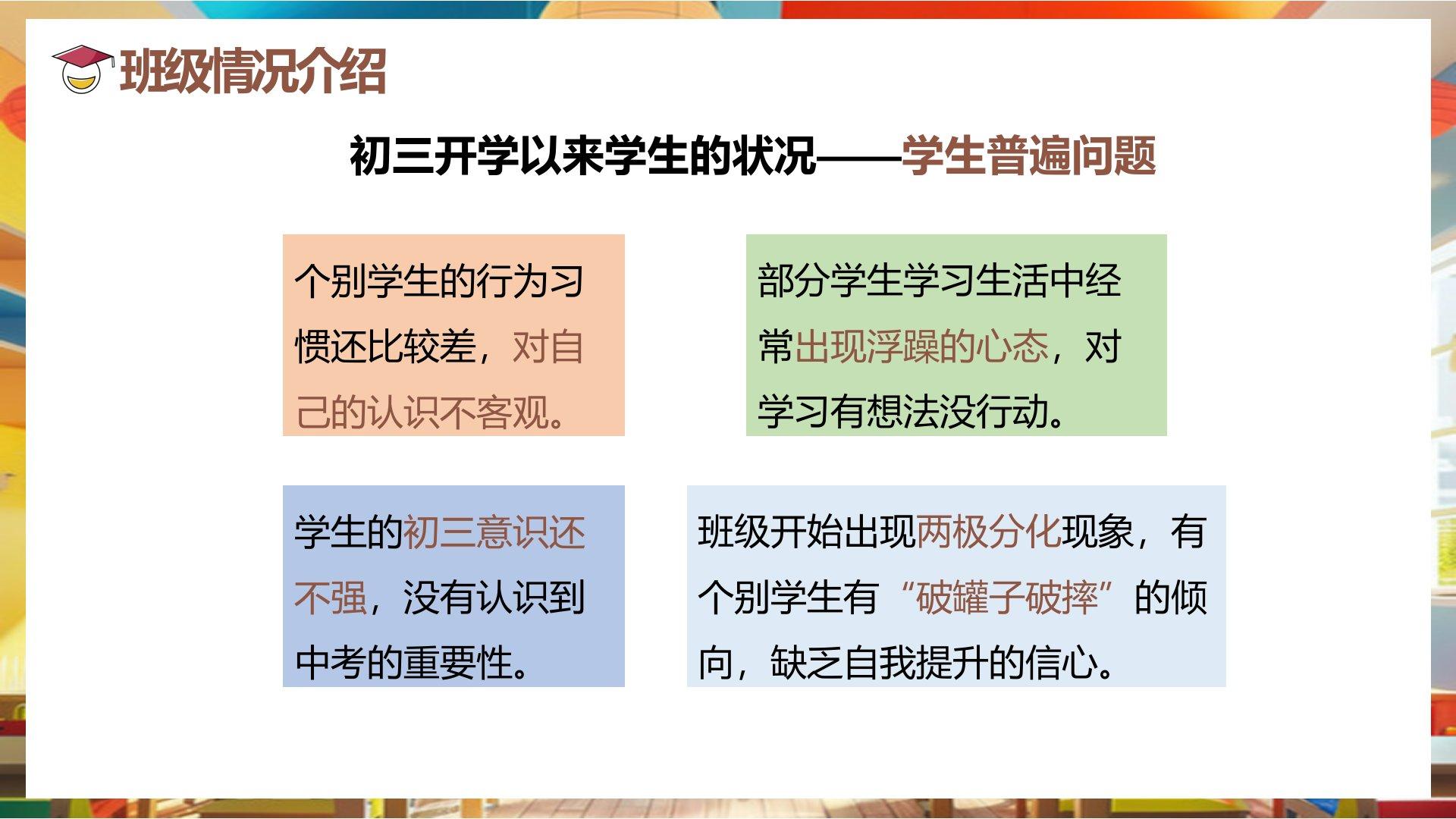 班级情况介绍

初三开学以来学生的状况——学生普遍问题

个别学生的行为习惯还比较差，对自己的认识不客观。

部分学生学习生活中经常出现浮躁的心态，对学习有想法没行动。

学生的初三意识还不强，没有认识到中考的重要性。

班级开始出现两极分化现象，有个别学生有“破罐子破摔”的倾向，缺乏自我提升的信心。